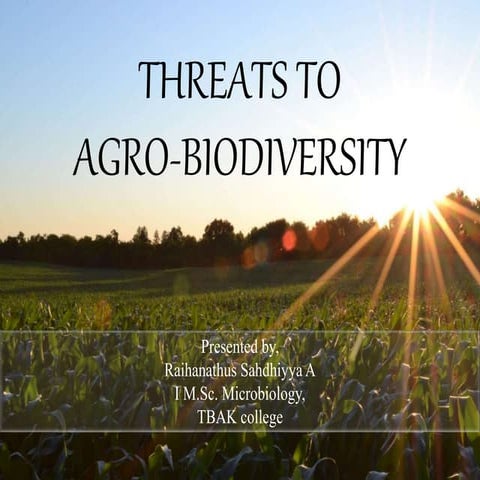 THREATS TO AGRO-BIODIVERSITY

Presented by,
Raihanathus Sahdhiyya A
I M.Sc. Microbiology,
TBAK college